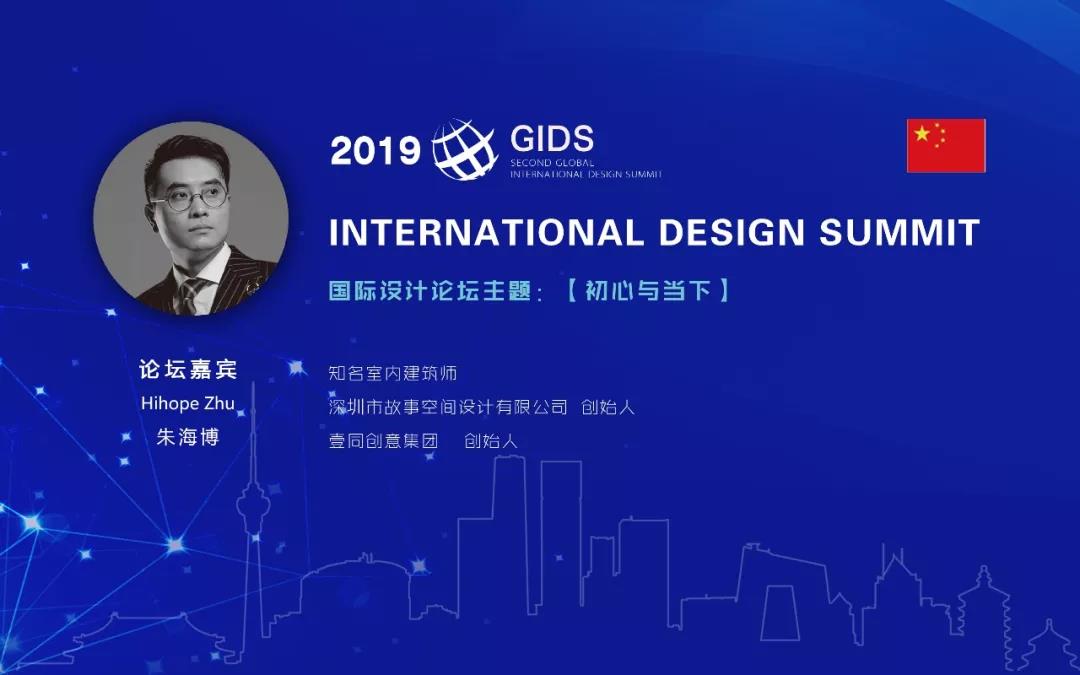 2019 GIDS
SECOND GLOBAL
INTERNATIONAL DESIGN SUMMIT

INTERNATIONAL DESIGN SUMMIT

国际设计论坛主题：【初心与当下】

论坛嘉宾
Hihope Zhu
朱海博

知名室内建筑师
深圳市故事空间设计有限公司 创始人
壹同创意集团 创始人